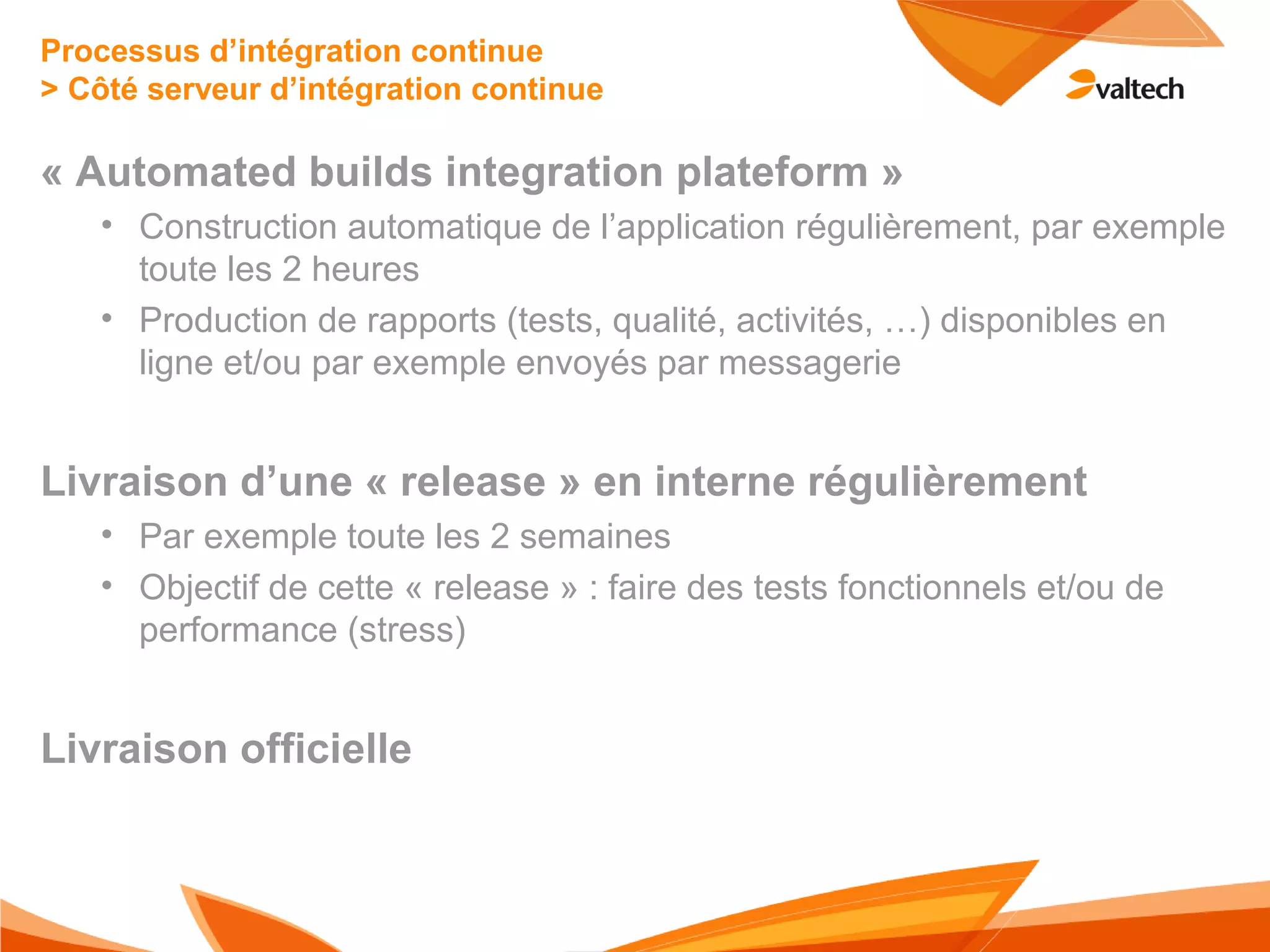 Processus d’intégration continue
> Côté serveur d’intégration continue

valtech

« Automated builds integration plateform »

• Construction automatique de l’application régulièrement, par exemple toute les 2 heures
• Production de rapports (tests, qualité, activités, …) disponibles en ligne et/ou par exemple envoyés par messagerie

Livraison d’une « release » en interne régulièrement

• Par exemple toute les 2 semaines
• Objectif de cette « release » : faire des tests fonctionnels et/ou de performance (stress)

Livraison officielle